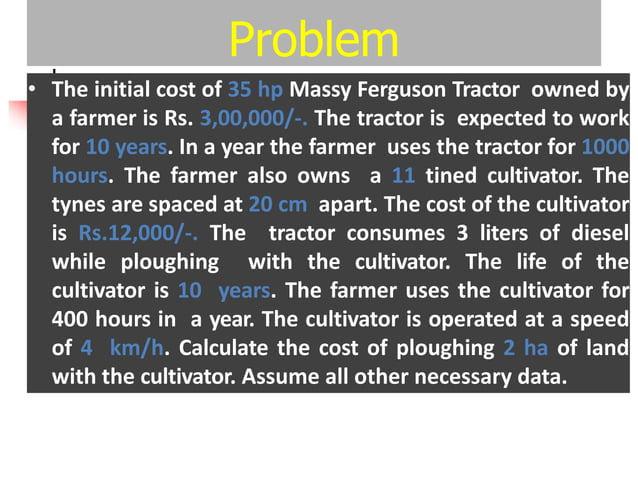 Problem

• The initial cost of 35 hp Massy Ferguson Tractor owned by a farmer is Rs. 3,00,000/-. The tractor is expected to work for 10 years. In a year the farmer uses the tractor for 1000 hours. The farmer also owns a 11 tined cultivator. The tynes are spaced at 20 cm apart. The cost of the cultivator is Rs.12,000/-. The tractor consumes 3 liters of diesel while ploughing with the cultivator. The life of the cultivator is 10 years. The farmer uses the cultivator for 400 hours in a year. The cultivator is operated at a speed of 4 km/h. Calculate the cost of ploughing 2 ha of land with the cultivator. Assume all other necessary data.